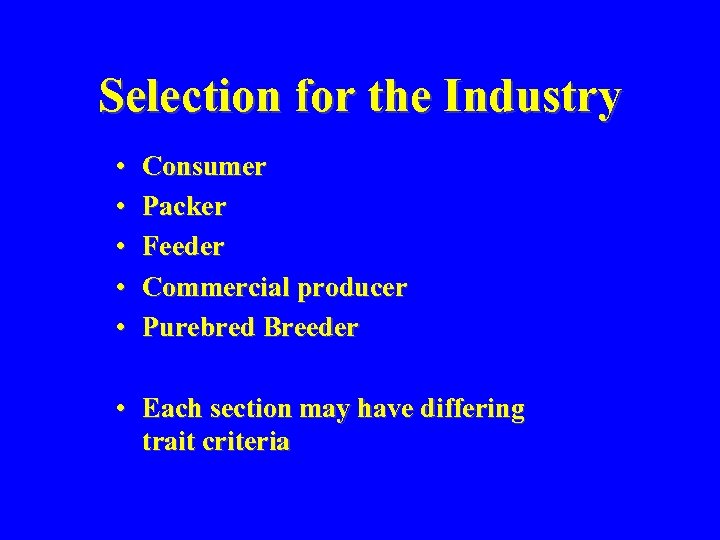 Selection for the Industry

• Consumer
• Packer
• Feeder
• Commercial producer
• Purebred Breeder

• Each section may have differing trait criteria